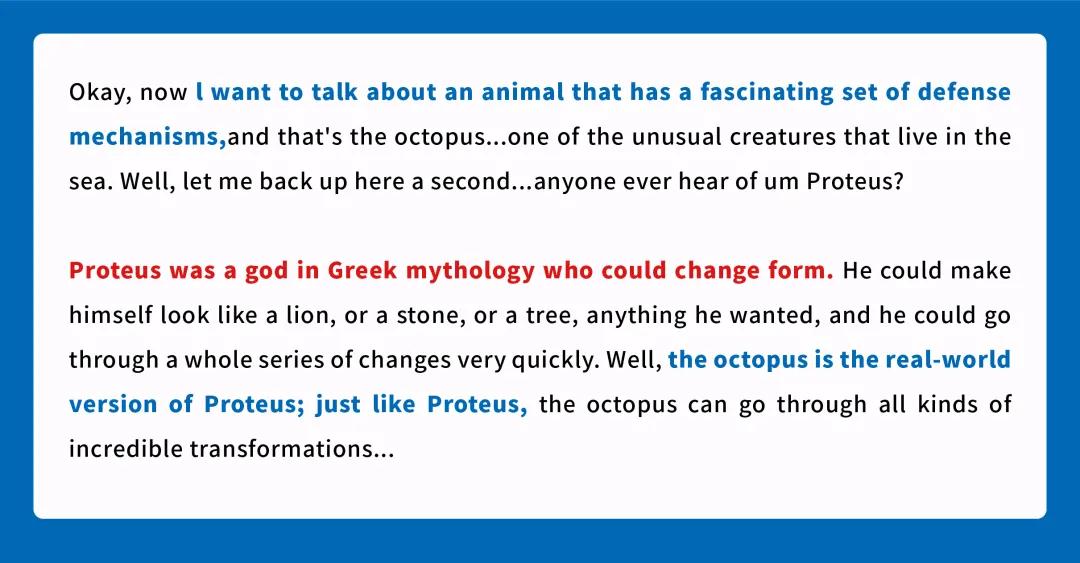 Okay, now l want to talk about an animal that has a fascinating set of defense mechanisms,and that's the octopus...one of the unusual creatures that live in the sea. Well, let me back up here a second...anyone ever hear of um Proteus?

Proteus was a god in Greek mythology who could change form. He could make himself look like a lion, or a stone, or a tree, anything he wanted, and he could go through a whole series of changes very quickly. Well, the octopus is the real-world version of Proteus; just like Proteus, the octopus can go through all kinds of incredible transformations...